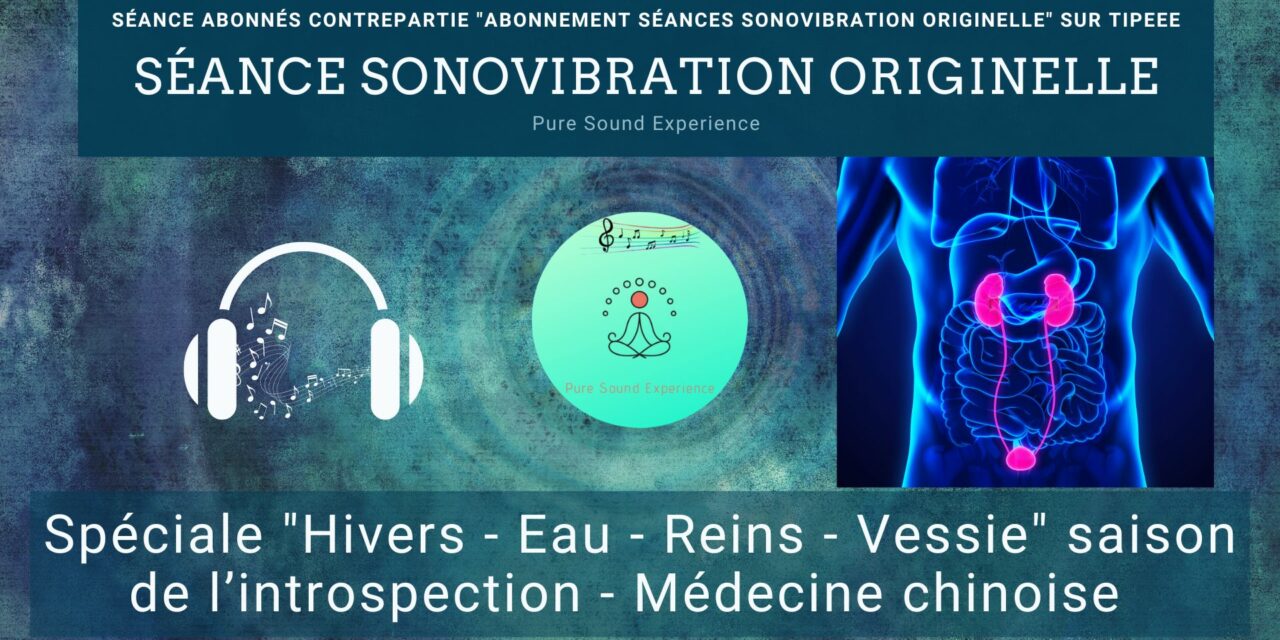 SÉANCE ABONNÉS CONTREPARTIE "ABONNEMENT SÉANCES SONOVIBRATION ORIGINELLE" SUR TIPEEE

SÉANCE SONOVIBRATION ORIGINELLE

Pure Sound Experience

Pure Sound Experience

Spéciale "Hivers - Eau - Reins - Vessie" saison de l'introspection - Médecine chinoise